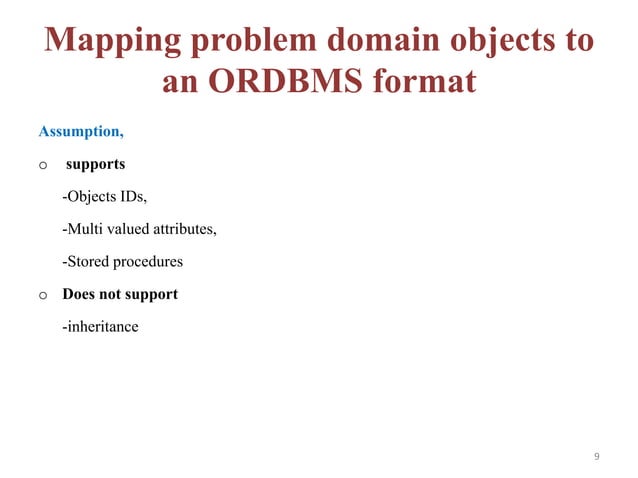 Mapping problem domain objects to an ORDBMS format

Assumption,

o supports

-Objects IDs,

-Multi valued attributes,

-Stored procedures

o Does not support

-inheritance

9